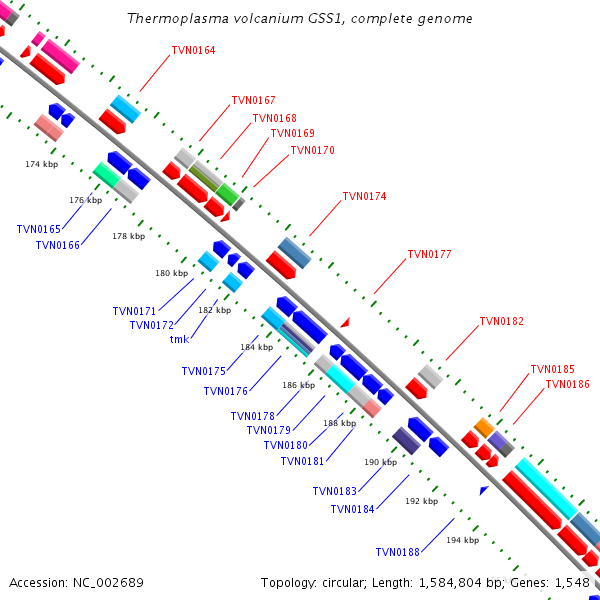 Thermoplasma volcanium GSS1, complete genome

TVN0164

TVN0167

TVN0168

TVN0169

TVN0170

TVN0174

TVN0177

TVN0182

TVN0185

TVN0186

174 kbp

176 kbp

178 kbp

180 kbp

182 kbp

184 kbp

186 kbp

188 kbp

190 kbp

192 kbp

194 kbp

TVN0165

TVN0166

TVN0171

TVN0172

tmk

TVN0175

TVN0176

TVN0178

TVN0179

TVN0180

TVN0181

TVN0183

TVN0184

TVN0188

Accession: NC_002689

Topology: circular; Length: 1,584,804 bp; Genes: 1,548